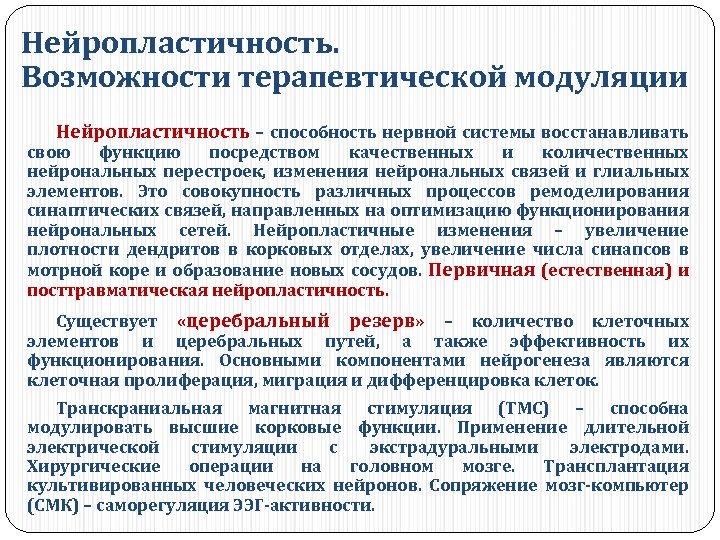 Нейропластичность.
Возможности терапевтической модуляции

Нейропластичность – способность нервной системы восстанавливать свою функцию посредством качественных и количественных нейрональных перестроек, изменения нейрональных связей и глиальных элементов. Это совокупность различных процессов ремоделирования синаптических связей, направленных на оптимизацию функционирования нейрональных сетей. Нейропластичные изменения – увеличение плотности дендритов в корковых отделах, увеличение числа синапсов в мотрной коре и образование новых сосудов. Первичная (естественная) и посттравматическая нейропластичность.

Существует «церебральный резерв» – количество клеточных элементов и церебральных путей, а также эффективность их функционирования. Основными компонентами нейрогенеза являются клеточная пролиферация, миграция и дифференцировка клеток.

Транскраниальная магнитная стимуляция (ТМС) – способна модулировать высшие корковые функции. Применение длительной электрической стимуляции с экстрадуральными электродами. Хирургические операции на головном мозге. Трансплантация культивированных человеческих нейронов. Сопряжение мозг-компьютер (СМК) – саморегуляция ЭЭГ-активности.